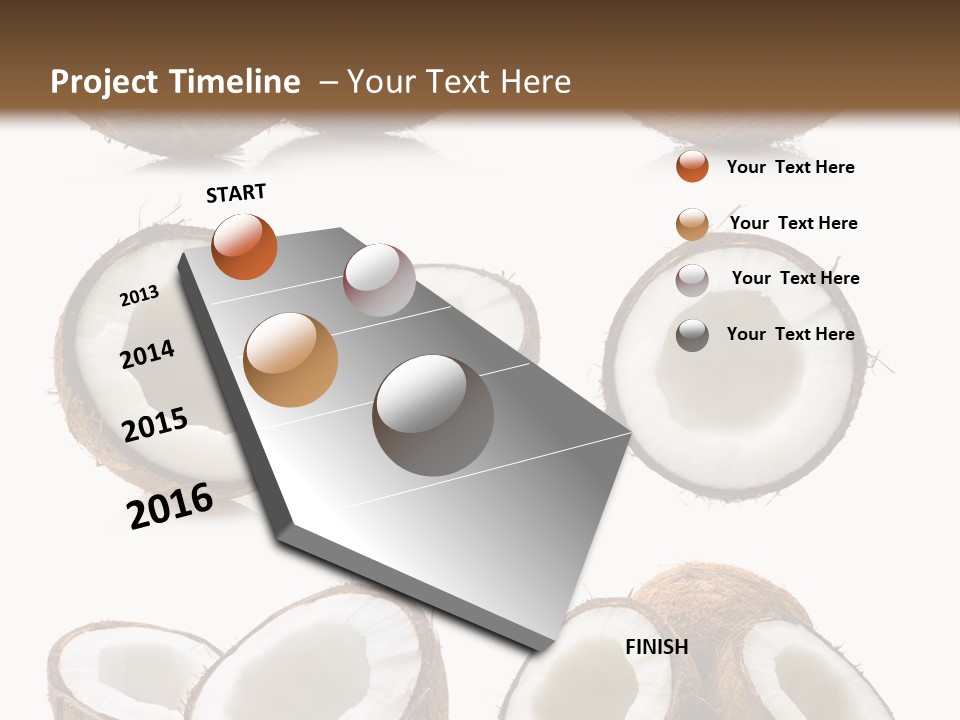 Project Timeline – Your Text Here

START

2013

2014

2015

2016

FINISH

Your Text Here

Your Text Here

Your Text Here

Your Text Here